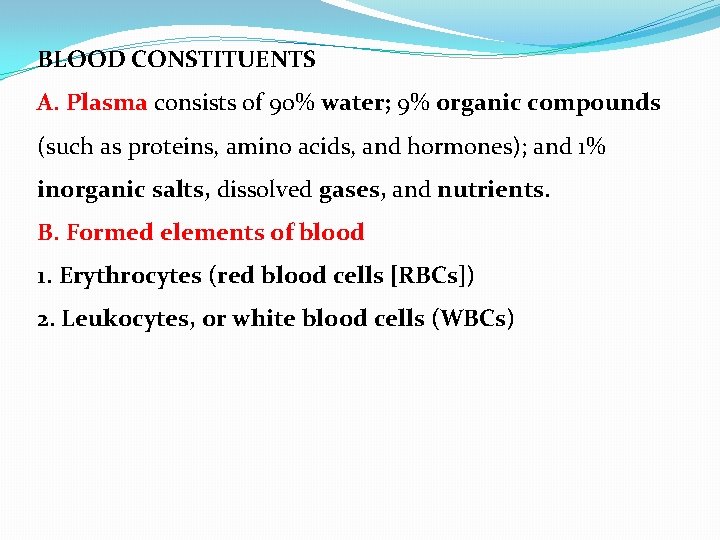 BLOOD CONSTITUENTS

A. Plasma consists of 90% water; 9% organic compounds (such as proteins, amino acids, and hormones); and 1% inorganic salts, dissolved gases, and nutrients.

B. Formed elements of blood

1. Erythrocytes (red blood cells [RBCs])

2. Leukocytes, or white blood cells (WBCs)